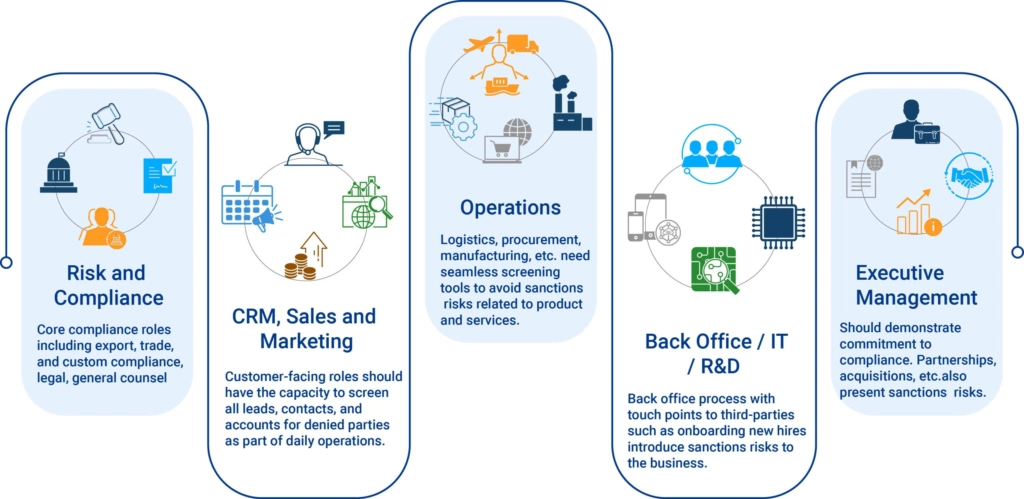 Risk and Compliance

Core compliance roles including export, trade, and custom compliance, legal, general counsel

CRM, Sales and Marketing

Customer-facing roles should have the capacity to screen all leads, contacts, and accounts for denied parties as part of daily operations.

Operations

Logistics, procurement, manufacturing, etc. need seamless screening tools to avoid sanctions risks related to product and services.

Back Office / IT / R&D

Back office process with touch points to third-parties such as onboarding new hires introduce sanctions risks to the business.

Executive Management

Should demonstrate commitment to compliance. Partnerships, acquisitions, etc.also present sanctions risks.